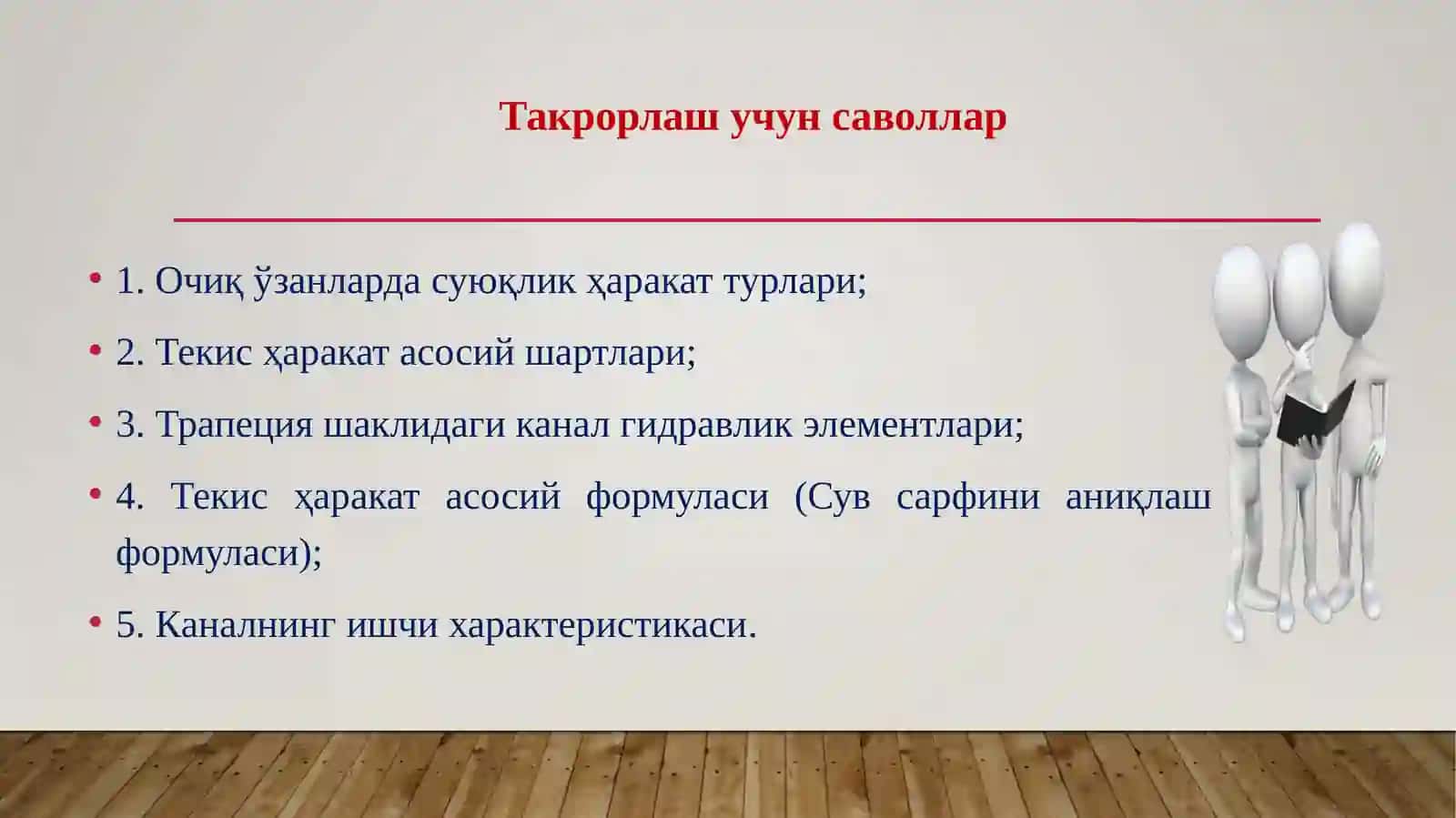 Такрорлаш учун саволлар

• 1. Очиқ ўзанларда суюқлик ҳаракат турлари;

• 2. Текис ҳаракат асосий шартлари;

• 3. Трапеция шаклидаги канал гидравлик элементлари;

• 4. Текис ҳаракат асосий формуласи (Сув сарфини аниқлаш формуласи);

• 5. Каналнинг ишчи характеристикаси.